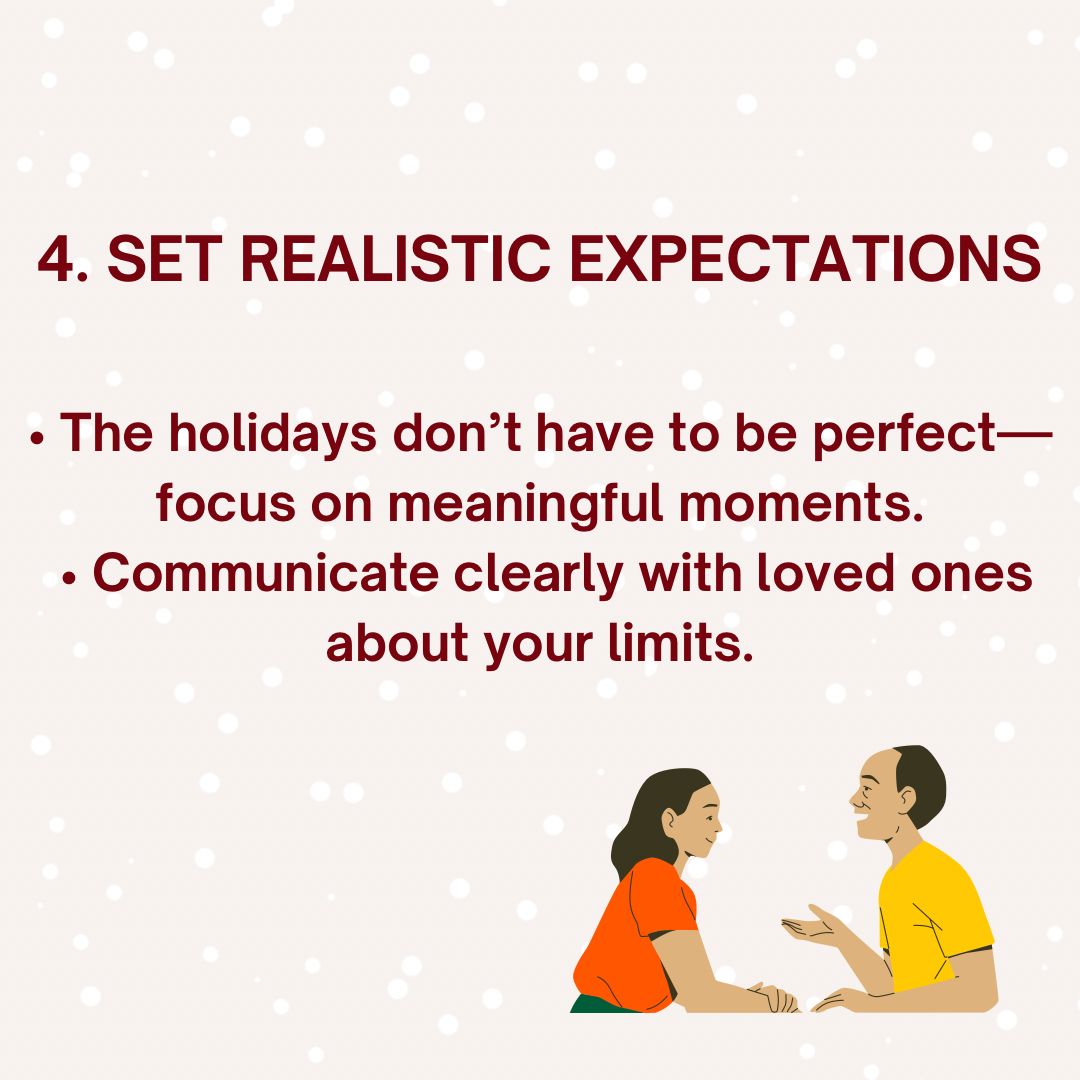 4. SET REALISTIC EXPECTATIONS

• The holidays don’t have to be perfect—focus on meaningful moments.
• Communicate clearly with loved ones about your limits.